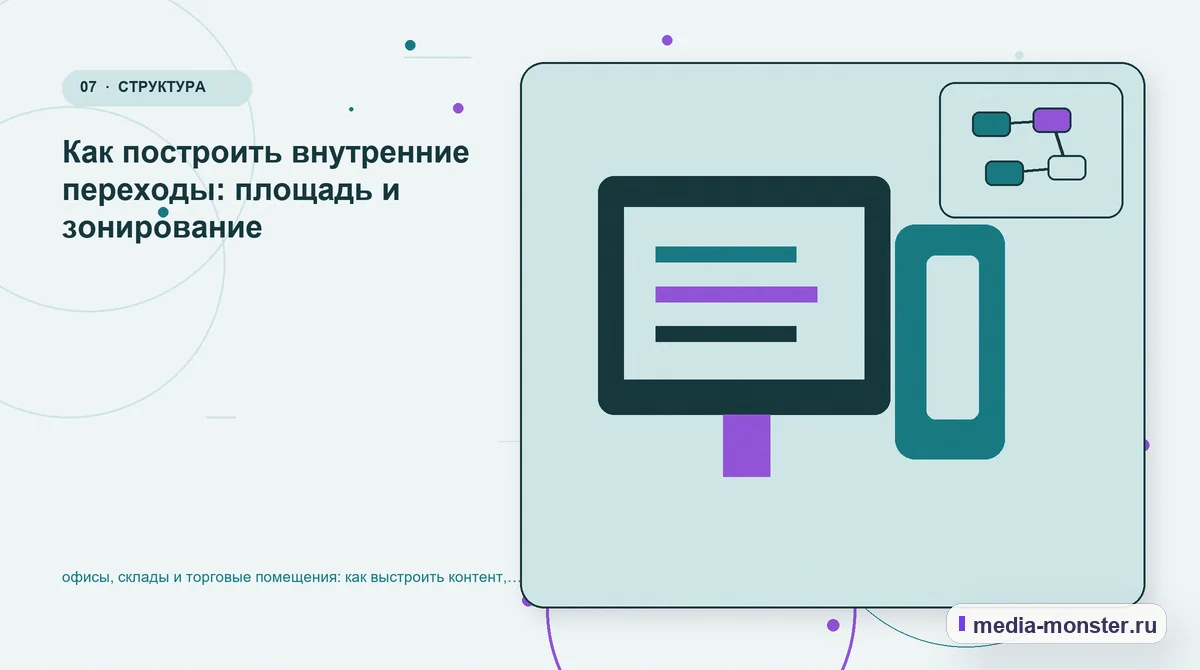 07 · СТРУКТУРА

Как построить внутренние переходы: площадь и зонирование

офисы, склады и торговые помещения: как выстроить контент,...

media-monster.ru